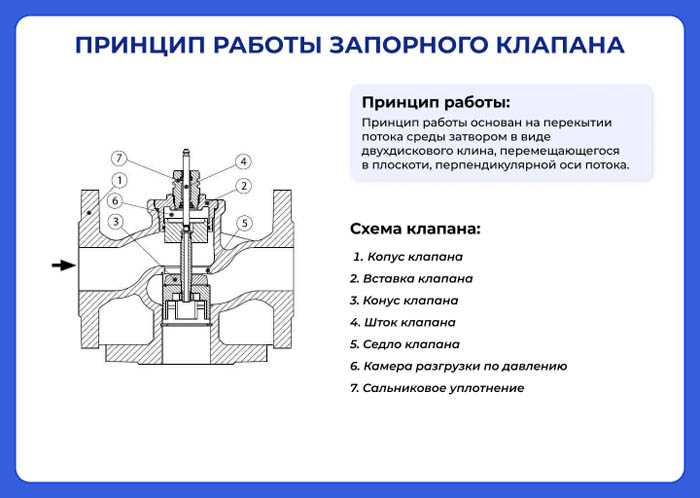 ПРИНЦИП РАБОТЫ ЗАПОРНОГО КЛАПАНА

Принцип работы:
Принцип работы основан на перекытии потока среды затвором в виде двухдискового клина, перемещающегося в плоскоти, перпендикулярной оси потока.

7
4
1
2
6
3
5

Схема клапана:

1. Копус клапана
2. Вставка клапана
3. Конус клапана
4. Шток клапана
5. Седло клапана
6. Камера разгрузки по давлению
7. Сальниковое уплотнение